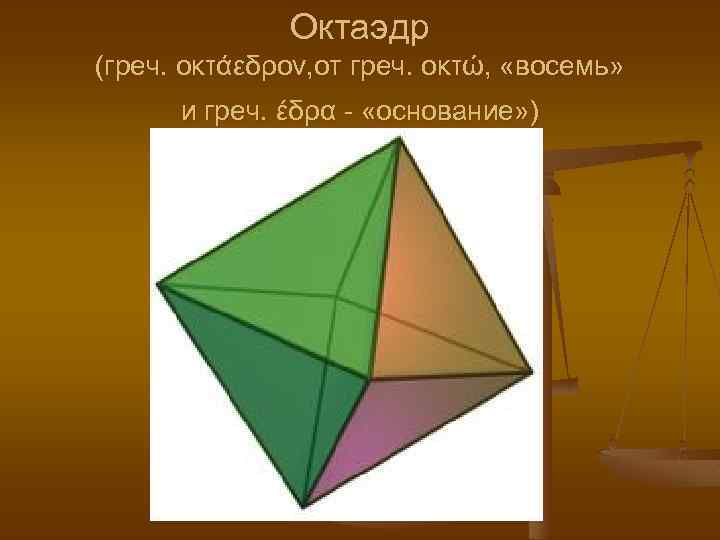 Октаэдр
(греч. οκτάεδρον,от греч. οκτώ, «восемь» и греч. έδρα - «основание»)